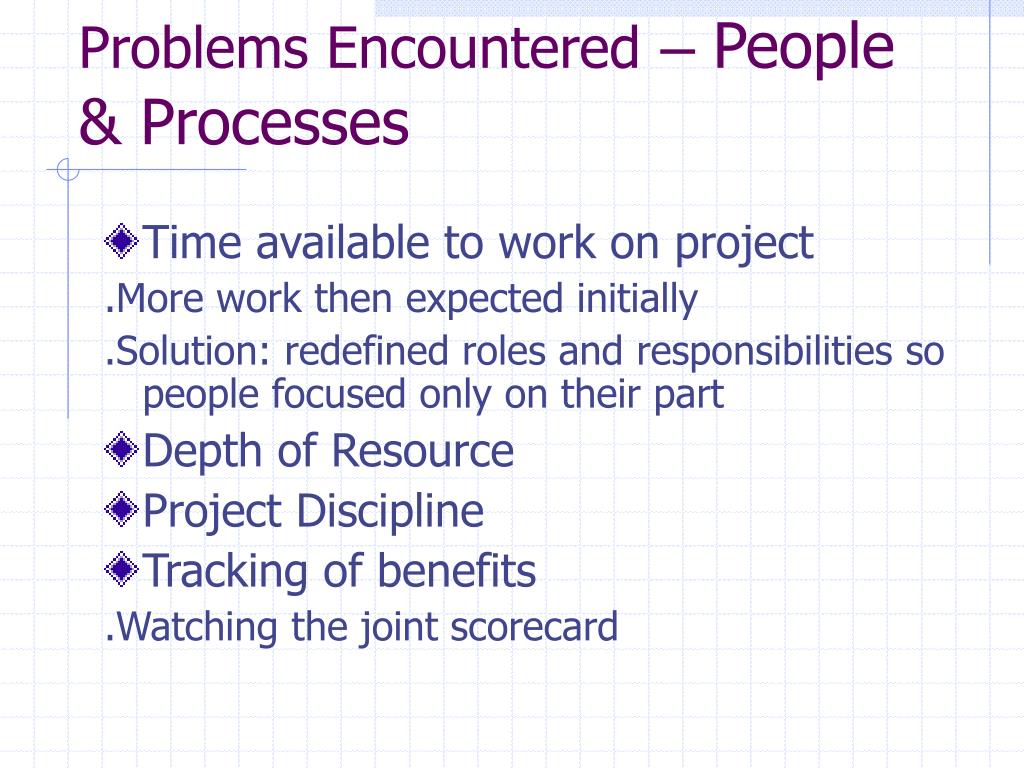 Problems Encountered – People & Processes

Time available to work on project

.More work then expected initially

.Solution: redefined roles and responsibilities so people focused only on their part

Depth of Resource

Project Discipline

Tracking of benefits

.Watching the joint scorecard